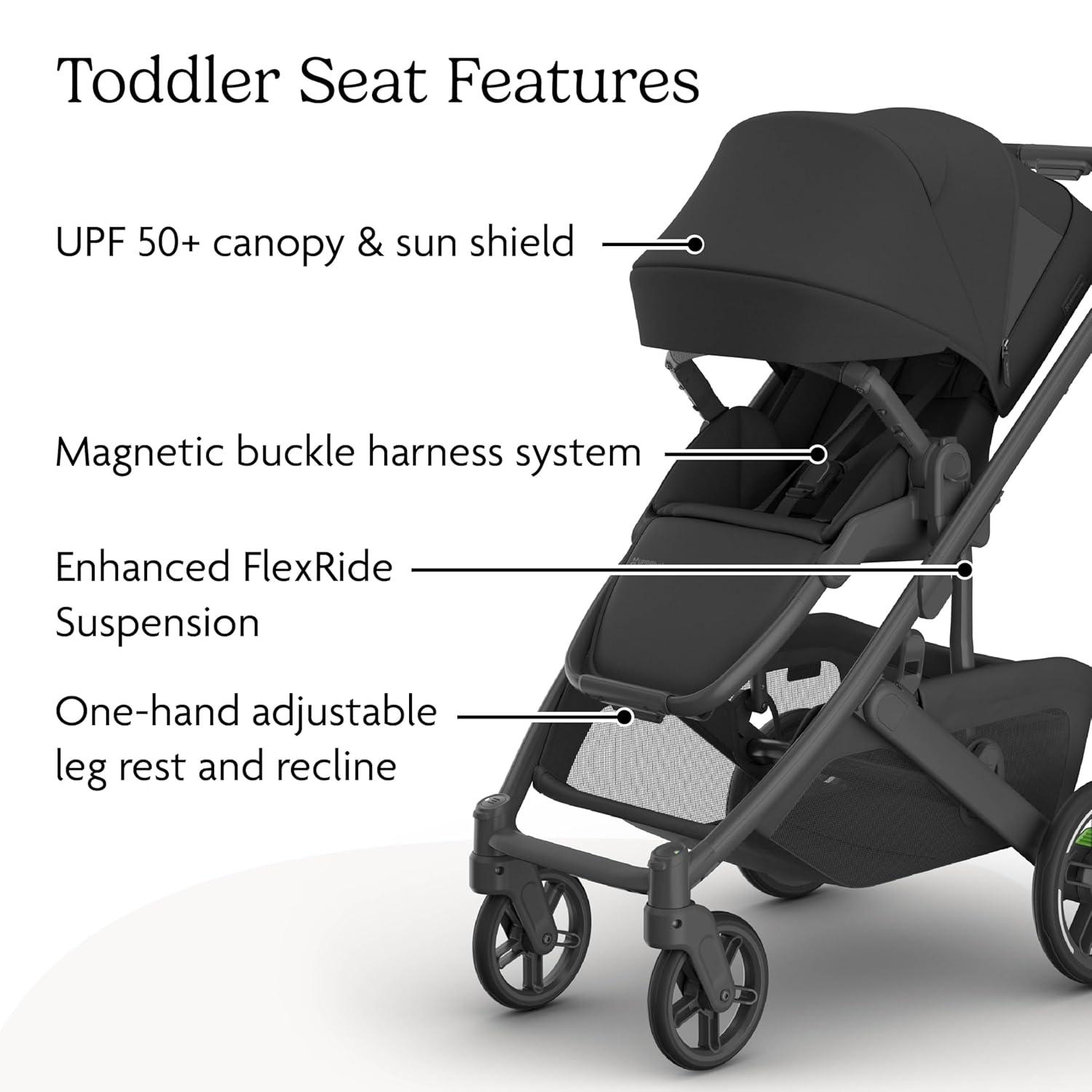 Toddler Seat Features

UPF 50+ canopy & sun shield

Magnetic buckle harness system

Enhanced FlexRide Suspension

One-hand adjustable leg rest and recline